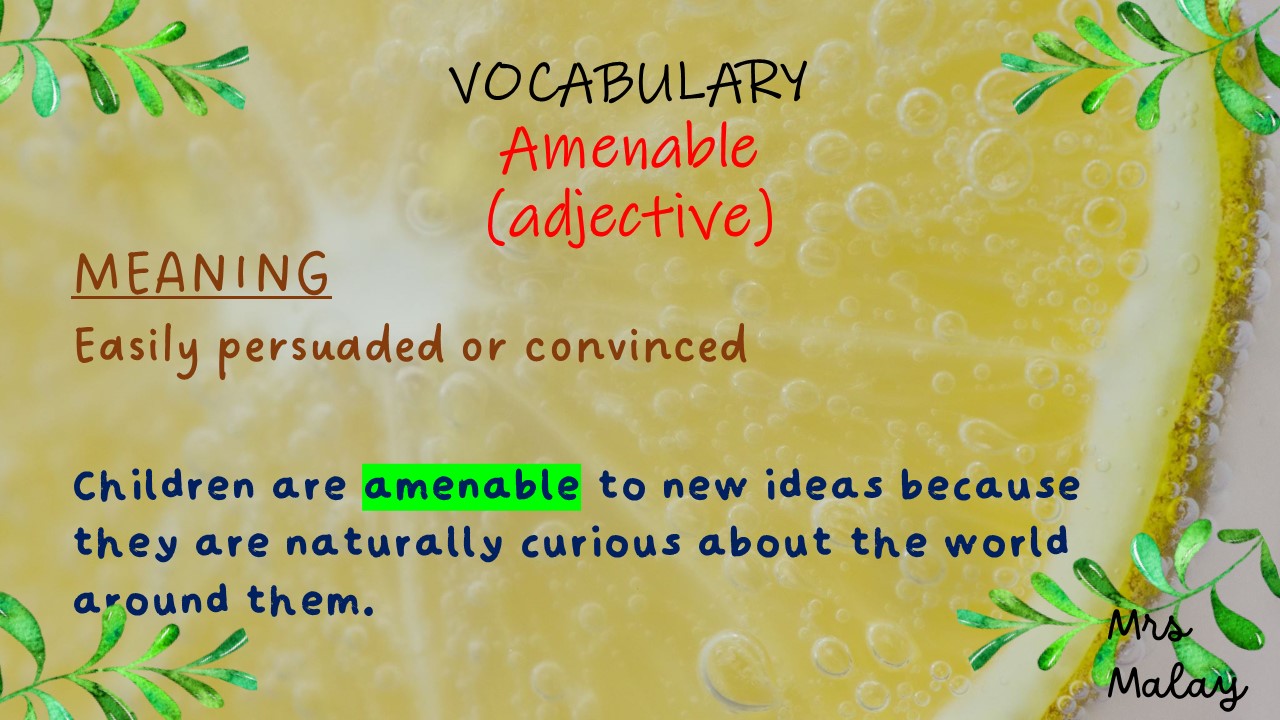 VOCABULARY
Amenable
(adjective)

MEANING
Easily persuaded or convinced

Children are amenable to new ideas because they are naturally curious about the world around them.

Mrs Malay